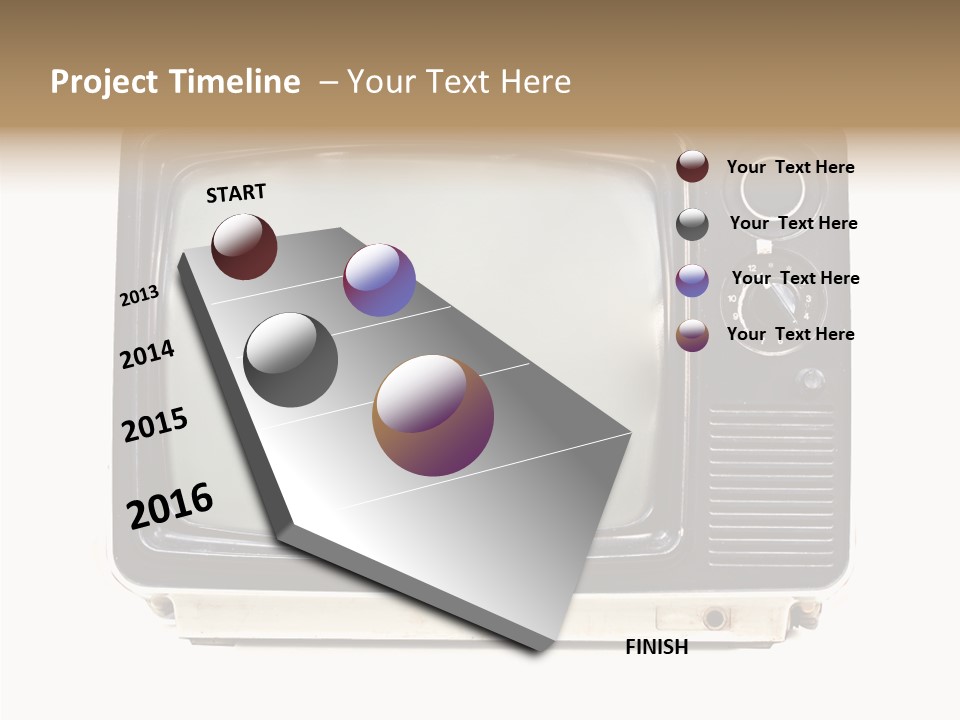 Project Timeline – Your Text Here

START

2013

2014

2015

2016

FINISH

Your Text Here

Your Text Here

Your Text Here

Your Text Here